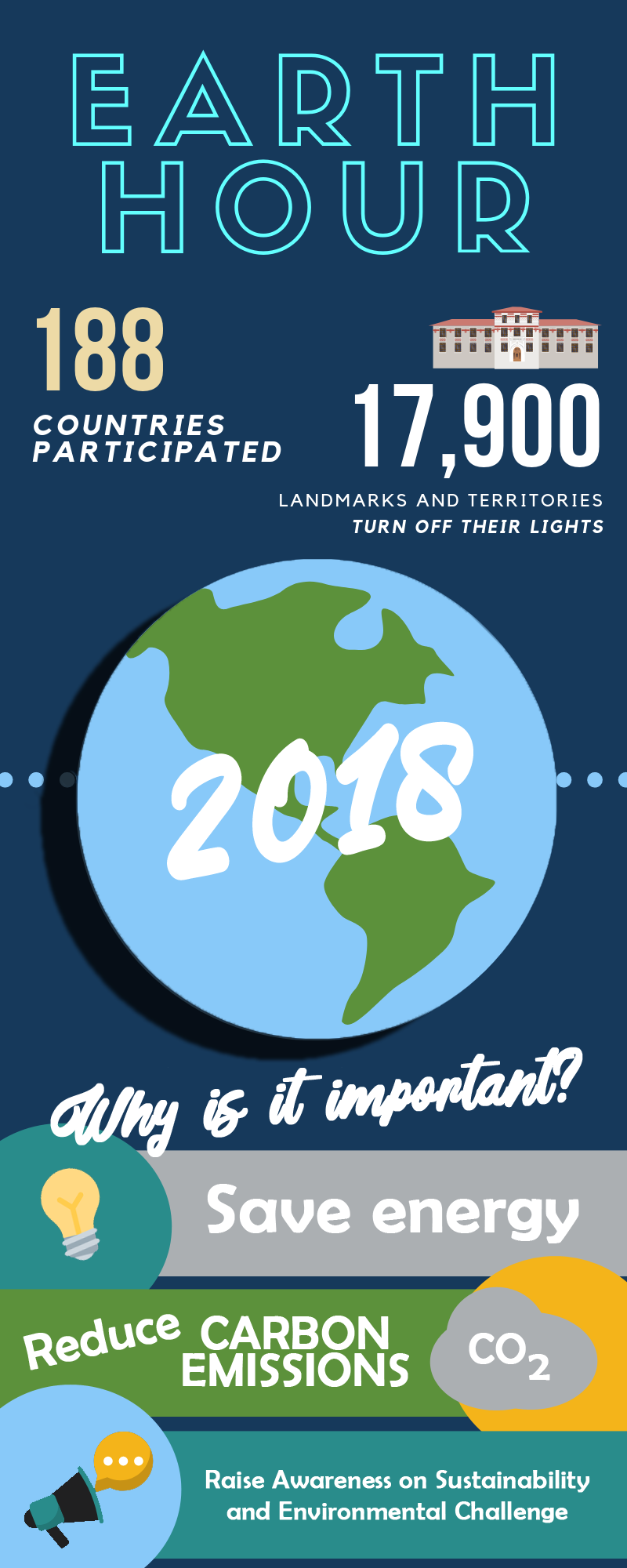 EARTH HOUR

188
COUNTRIES PARTICIPATED

17,900
LANDMARKS AND TERRITORIES
TURN OFF THEIR LIGHTS

2018

Why is it important?

Save energy

Reduce CARBON EMISSIONS

$CO_2$

Raise Awareness on Sustainability and Environmental Challenge